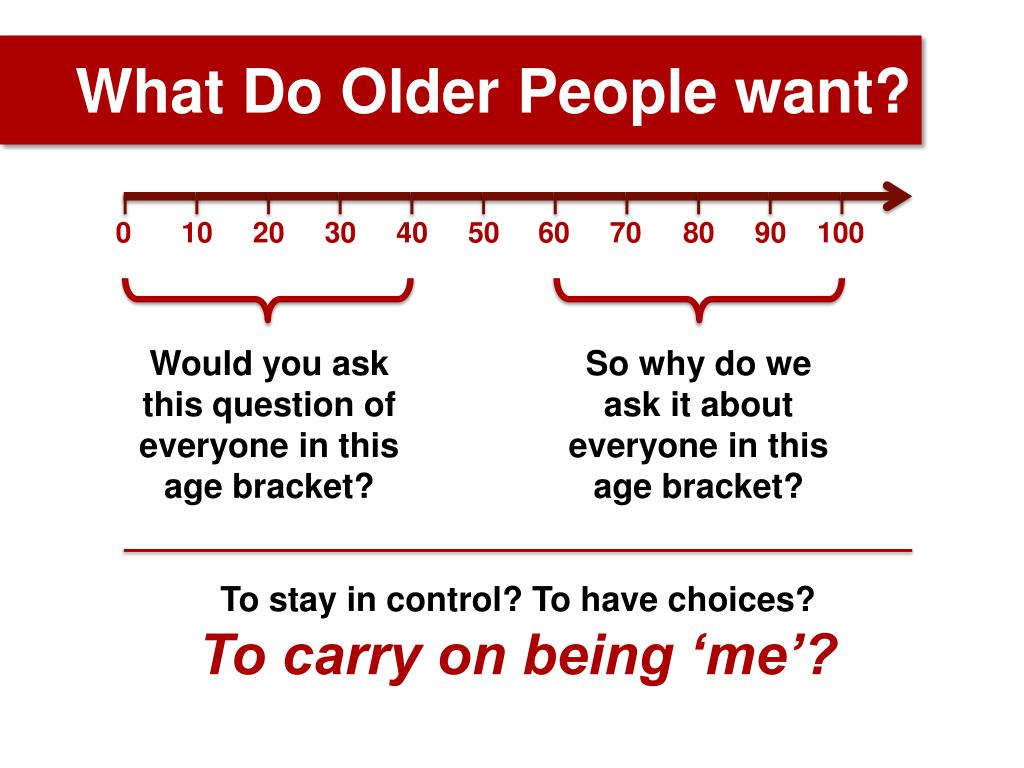 What Do Older People want?

0 10 20 30 40 50 60 70 80 90 100

Would you ask this question of everyone in this age bracket?

So why do we ask it about everyone in this age bracket?

To stay in control? To have choices?

To carry on being ‘me’?